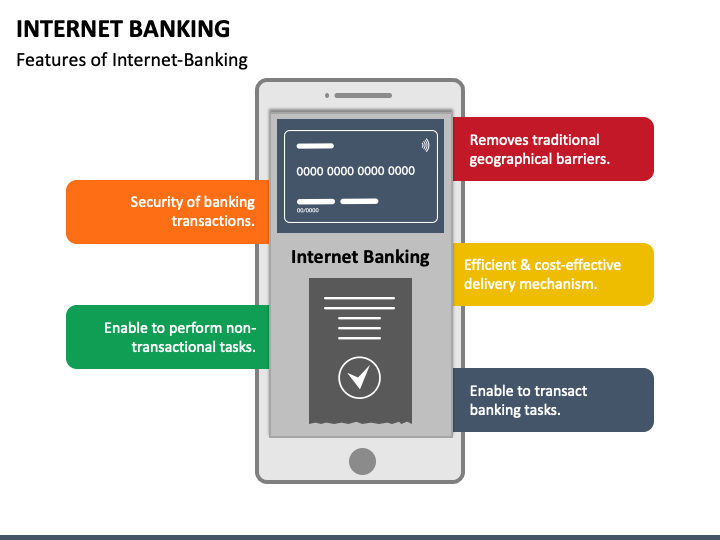 INTERNET BANKING

Features of Internet-Banking

Security of banking transactions.

Enable to perform non-transactional tasks.

0000 0000 0000 0000

00/0000

Internet Banking

Removes traditional geographical barriers.

Efficient & cost-effective delivery mechanism.

Enable to transact banking tasks.